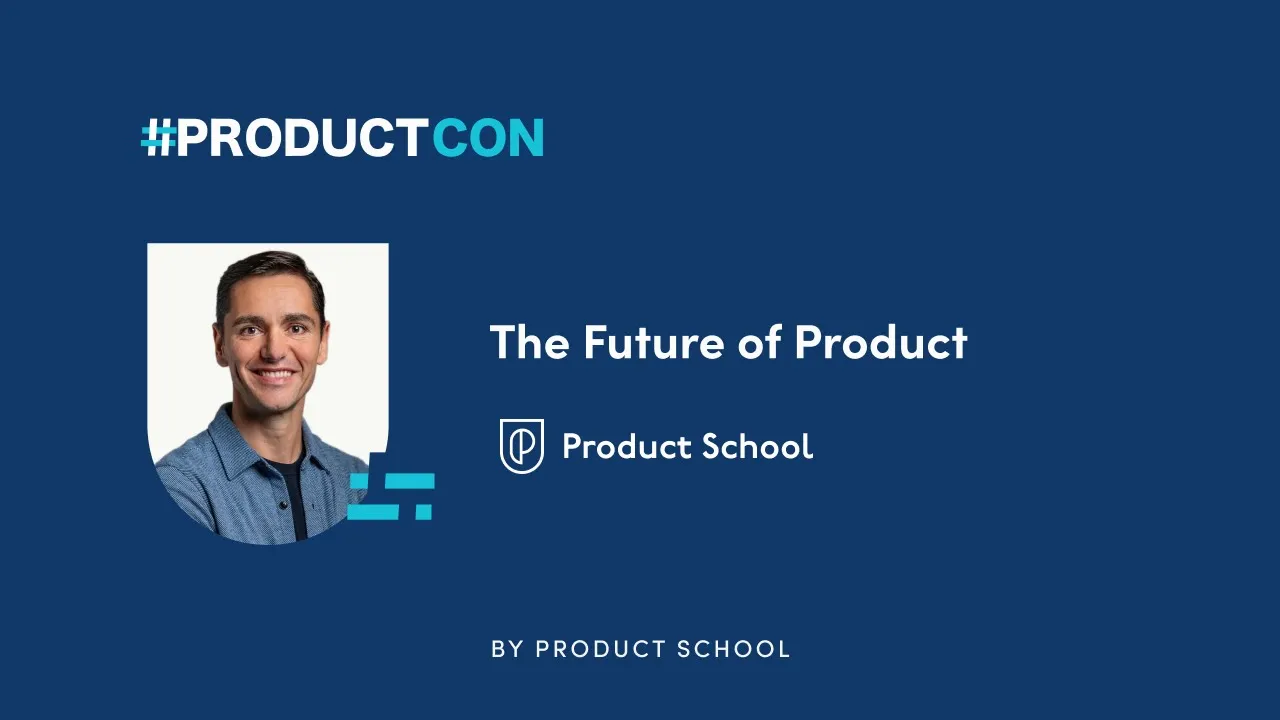 #PRODUCTCON

The Future of Product

Product School

BY PRODUCT SCHOOL